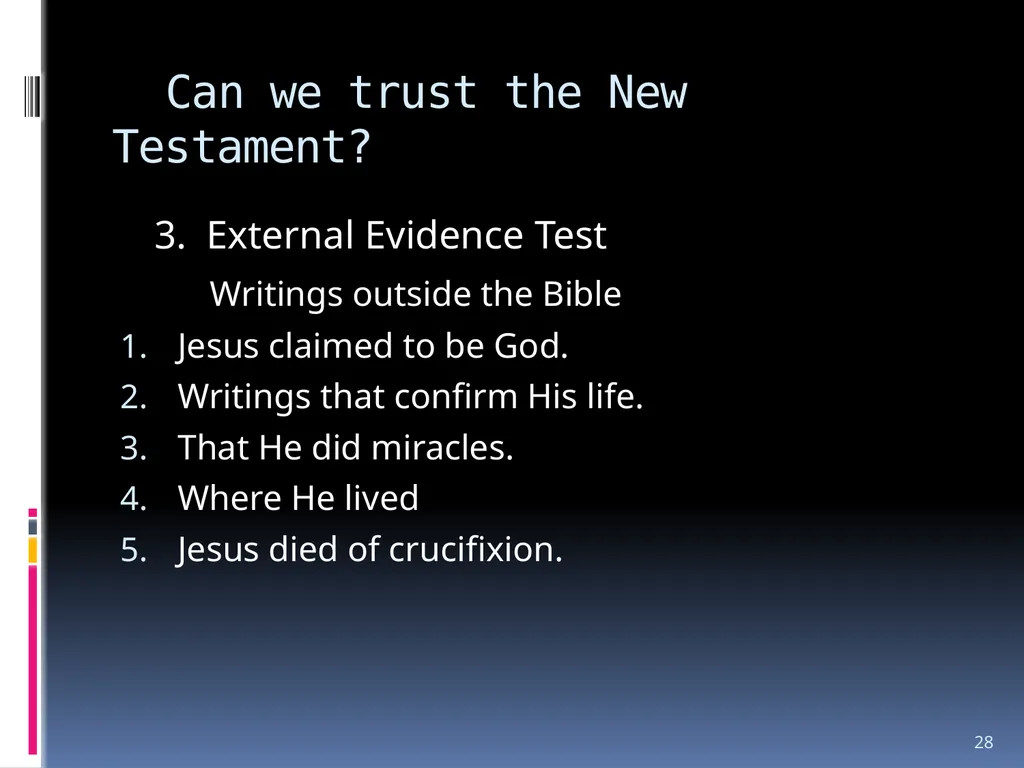 Can we trust the New Testament?

3. External Evidence Test

Writings outside the Bible

1. Jesus claimed to be God.
2. Writings that confirm His life.
3. That He did miracles.
4. Where He lived
5. Jesus died of crucifixion.

28